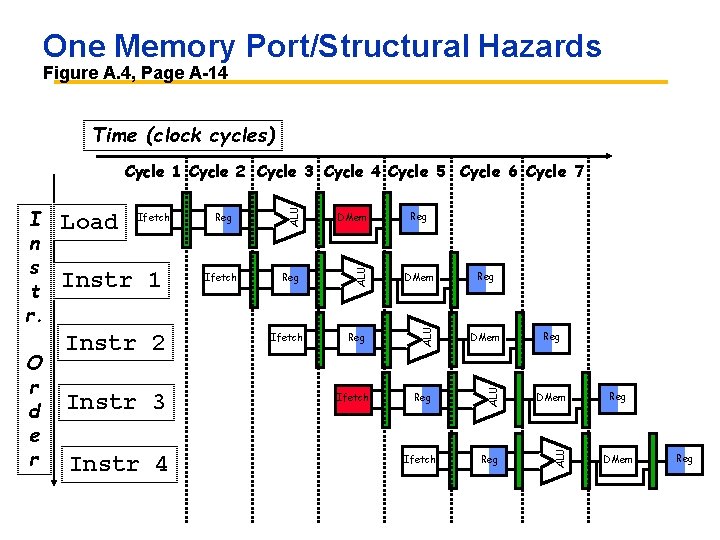 One Memory Port/Structural Hazards
Figure A.4, Page A-14

Time (clock cycles)

Cycle 1 Cycle 2 Cycle 3 Cycle 4 Cycle 5 Cycle 6 Cycle 7

Instr. Order

Load
Ifetch Reg ALU DMem Reg

Instr 1
Ifetch Reg ALU DMem Reg

Instr 2
Ifetch Reg ALU DMem Reg

Instr 3
Ifetch Reg ALU DMem Reg

Instr 4
Ifetch Reg ALU DMem Reg